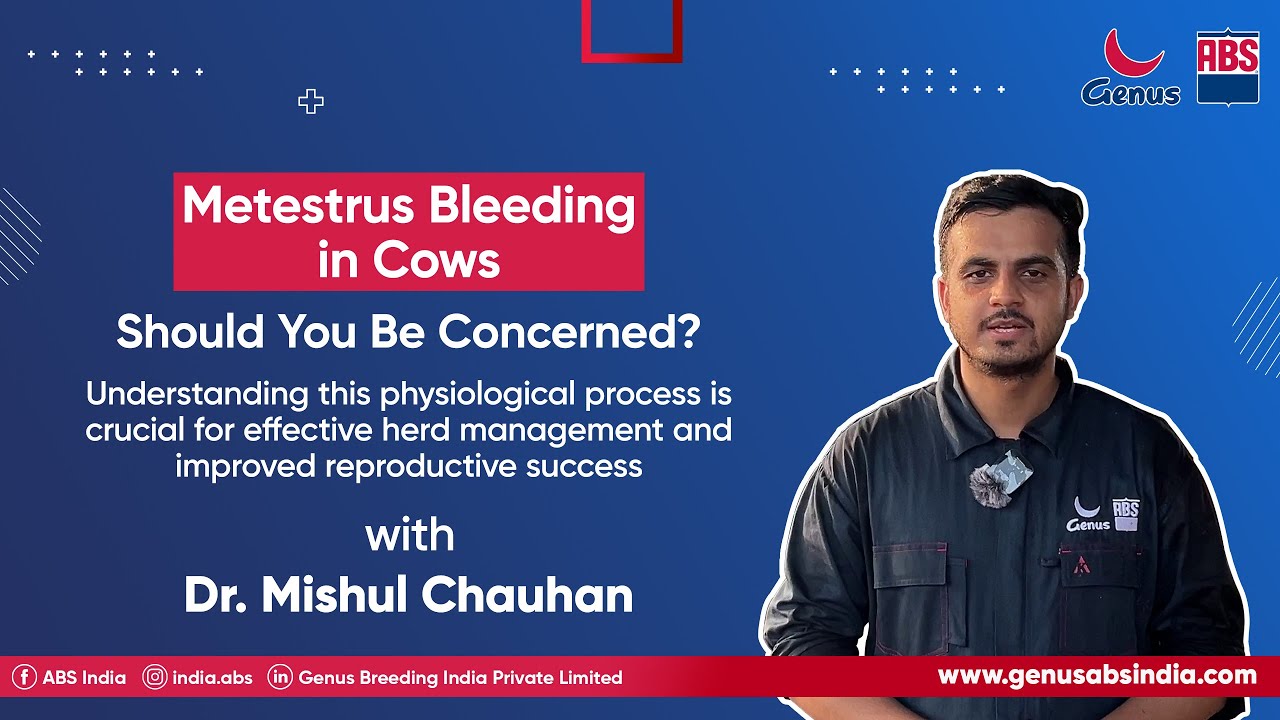 Genus ABS

Metestrus Bleeding in Cows

Should You Be Concerned?

Understanding this physiological process is crucial for effective herd management and improved reproductive success

with

Dr. Mishul Chauhan

Genus ABS

ABS India india.abs Genus Breeding India Private Limited www.genusabsindia.com